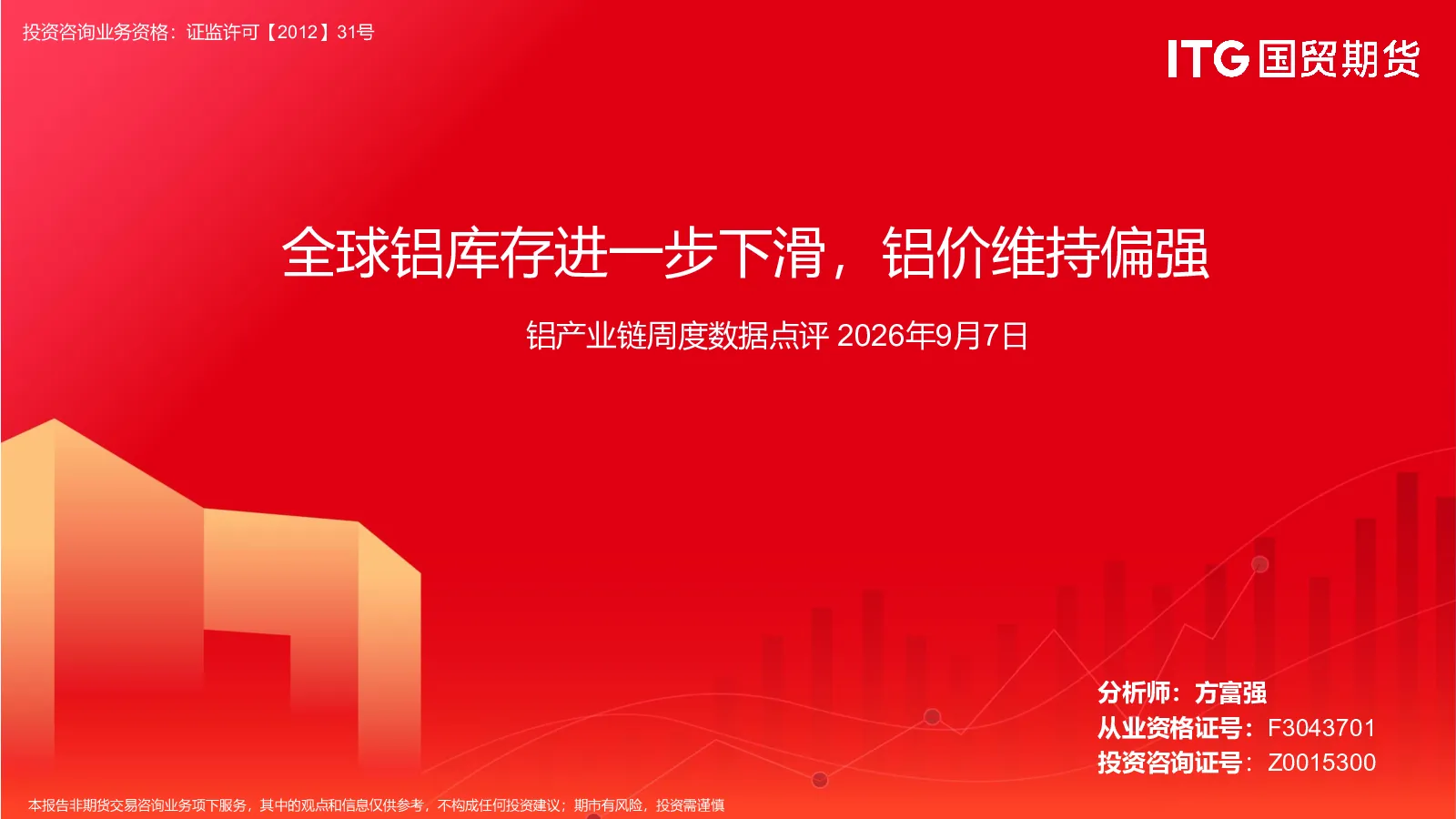 投资咨询业务资格：证监许可【2012】31号

ITG 国贸期货

全球铝库存进一步下滑，铝价维持偏强

铝产业链周度数据点评 2026年9月7日

分析师：方富强
从业资格证号：F3043701
投资咨询证号：Z0015300

本报告非期货交易咨询业务项下服务，其中的观点和信息仅供参考，不构成任何投资建议；期市有风险，投资需谨慎